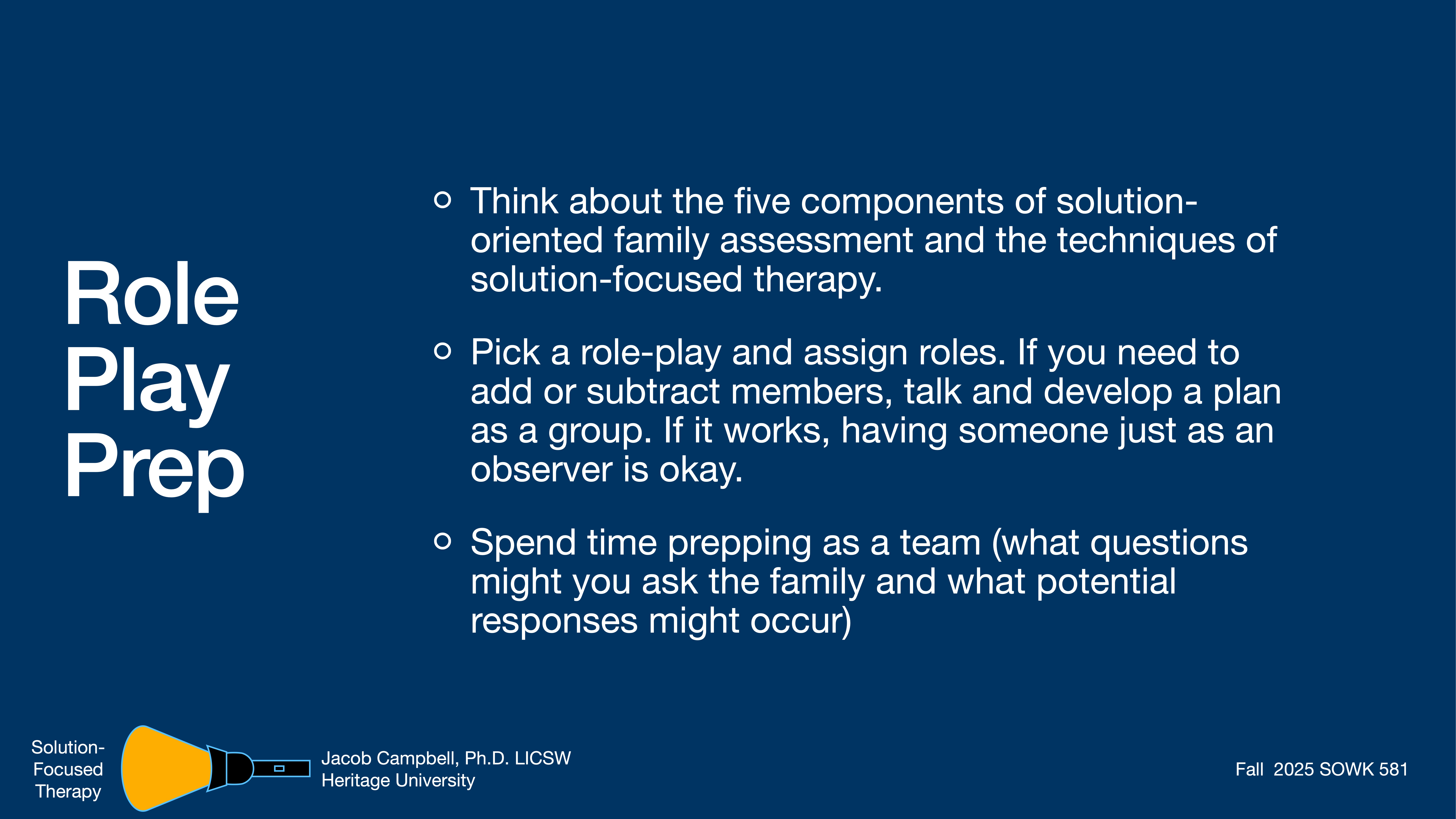 Role Play Prep

○ Think about the five components of solution-oriented family assessment and the techniques of solution-focused therapy.

○ Pick a role-play and assign roles. If you need to add or subtract members, talk and develop a plan as a group. If it works, having someone just as an observer is okay.

○ Spend time prepping as a team (what questions might you ask the family and what potential responses might occur)

Solution-Focused Therapy

Jacob Campbell, Ph.D. LICSW
Heritage University

Fall 2025 SOWK 581